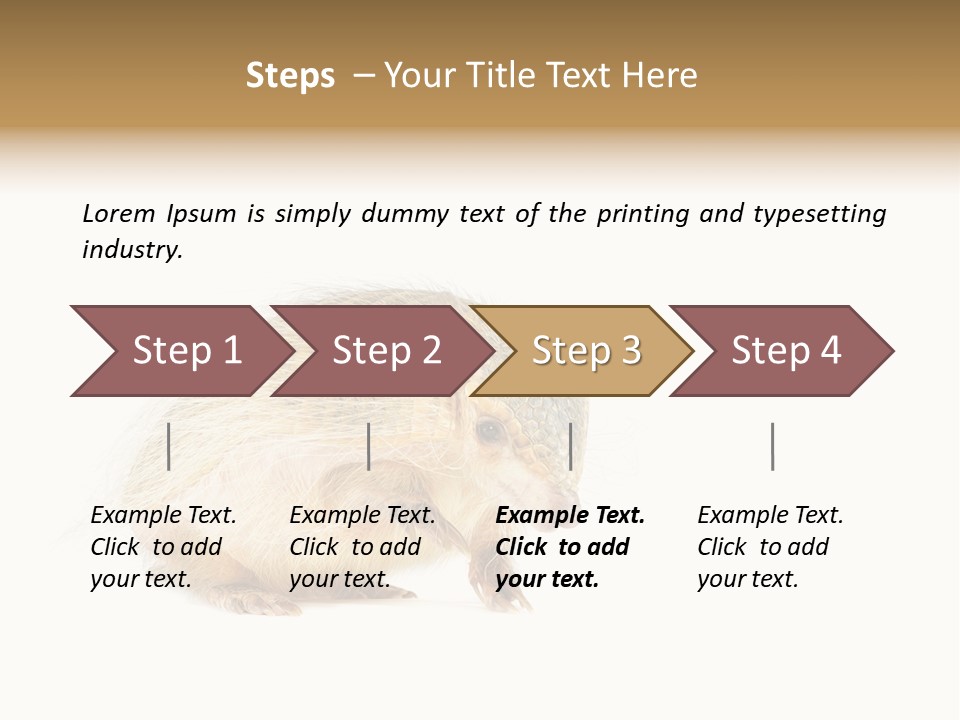 Steps – Your Title Text Here

Lorem Ipsum is simply dummy text of the printing and typesetting industry.

Step 1

Step 2

Step 3

Step 4

Example Text. Click to add your text.

Example Text. Click to add your text.

Example Text. Click to add your text.

Example Text. Click to add your text.